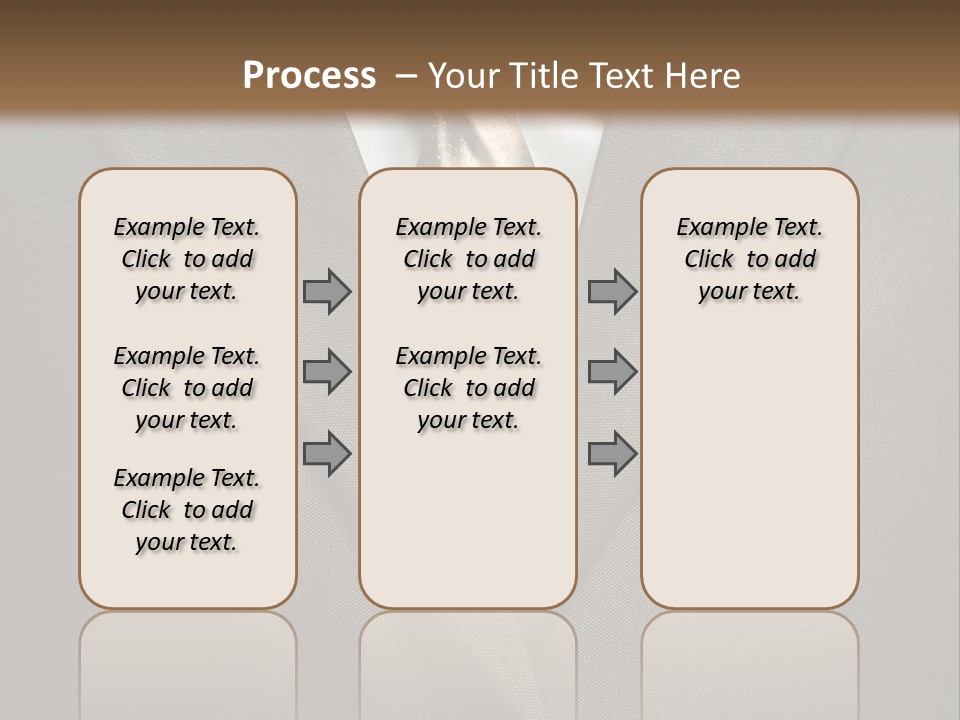 Process – Your Title Text Here

Example Text. Click to add your text.

Example Text. Click to add your text.

Example Text. Click to add your text.

Example Text. Click to add your text.

Example Text. Click to add your text.

Example Text. Click to add your text.